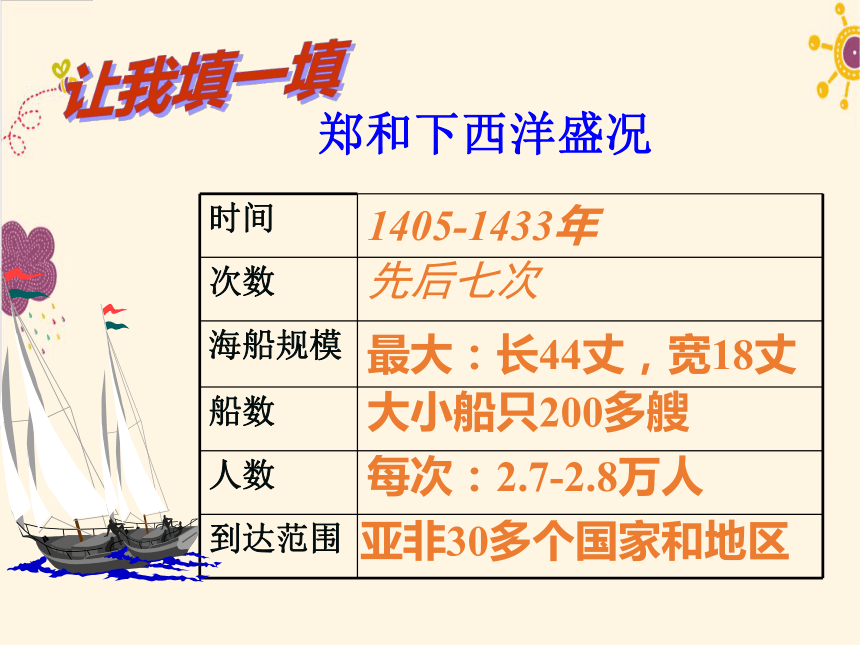 让我填一填

郑和下西洋盛况

| 时间 | 1405-1433年 |
|---|---|
| 次数 | 先后七次 |
| 海船规模 | 最大：长44丈，宽18丈 |
| 船数 | 大小船只200多艘 |
| 人数 | 每次：2.7-2.8万人 |
| 到达范围 | 亚非30多个国家和地区 |